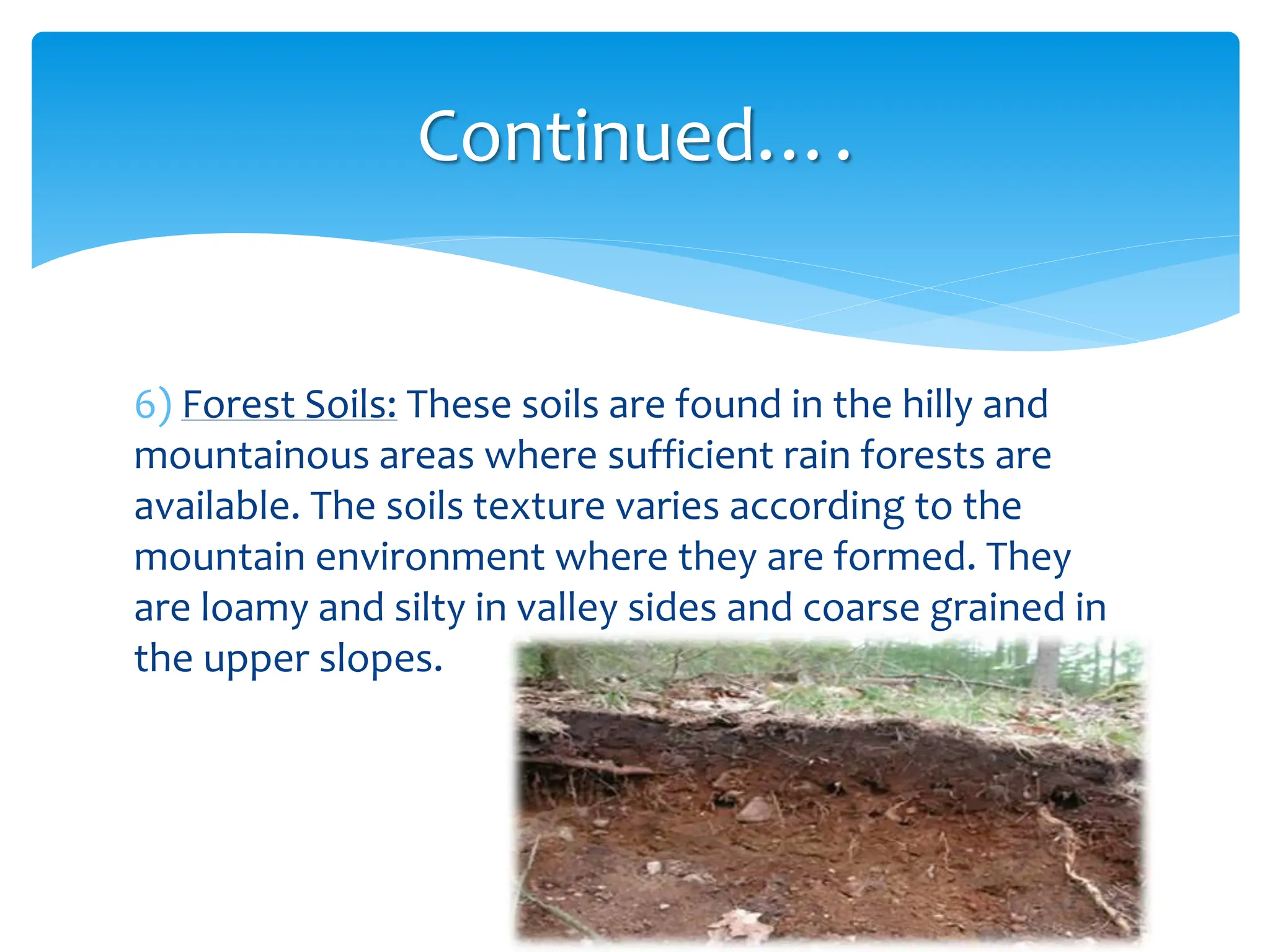 Continued….

6) Forest Soils: These soils are found in the hilly and mountainous areas where sufficient rain forests are available. The soils texture varies according to the mountain environment where they are formed. They are loamy and silty in valley sides and coarse grained in the upper slopes.